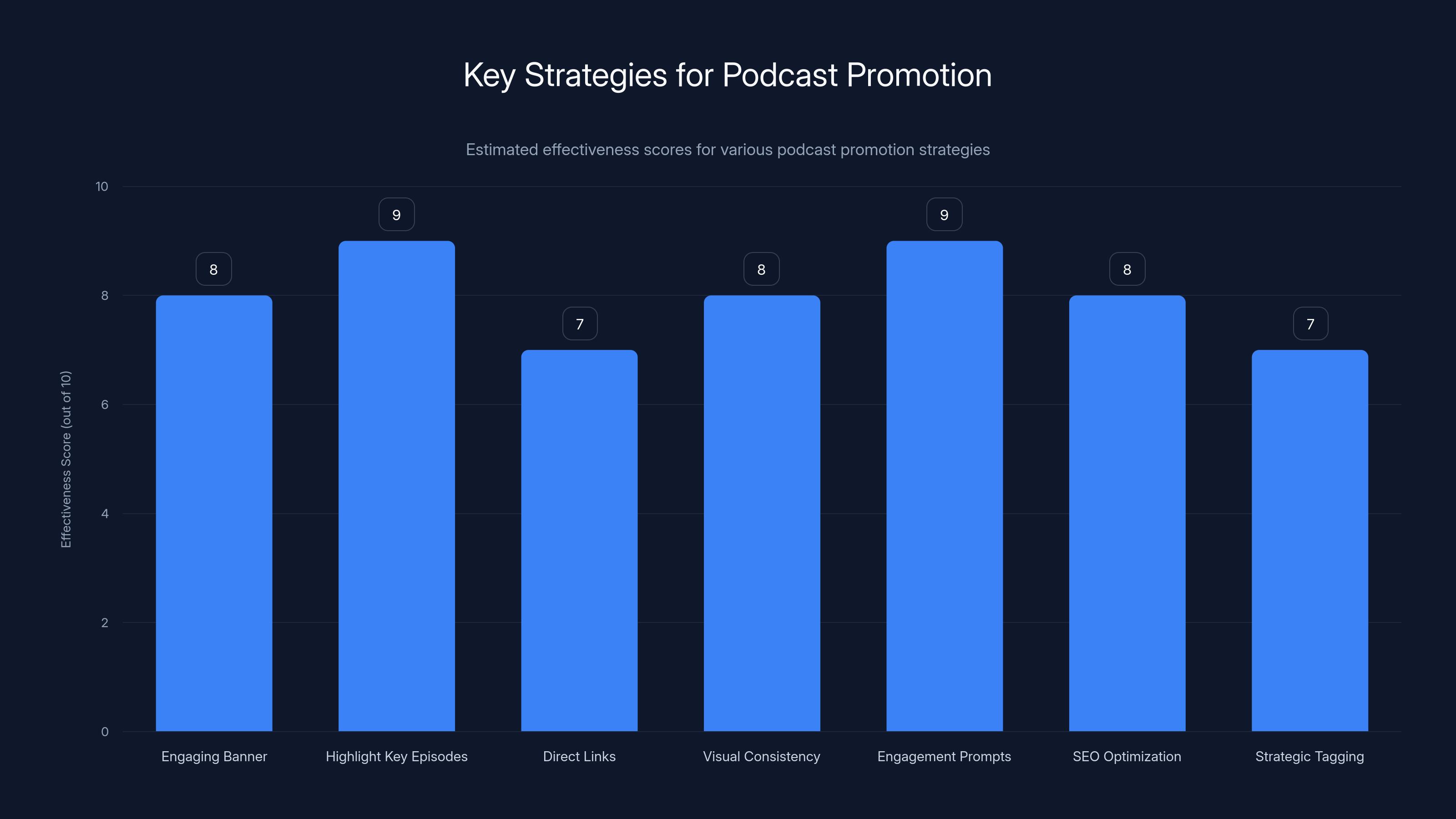 Key Strategies for Podcast Promotion

Estimated effectiveness scores for various podcast promotion strategies

Effectiveness Score (out of 10)

10
8
6
4
2
0

8
9
7
8
9
8
7

Engaging Banner
Highlight Key Episodes
Direct Links
Visual Consistency
Engagement Prompts
SEO Optimization
Strategic Tagging